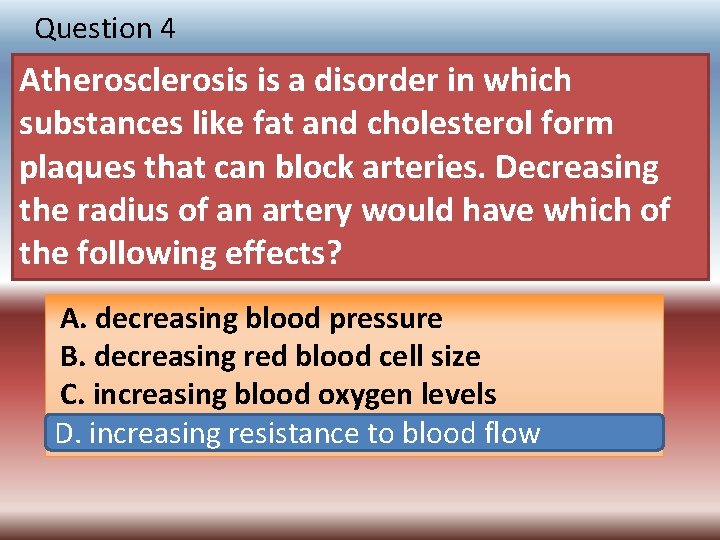 Question 4

Atherosclerosis is a disorder in which substances like fat and cholesterol form plaques that can block arteries. Decreasing the radius of an artery would have which of the following effects?

A. decreasing blood pressure
B. decreasing red blood cell size
C. increasing blood oxygen levels
D. increasing resistance to blood flow